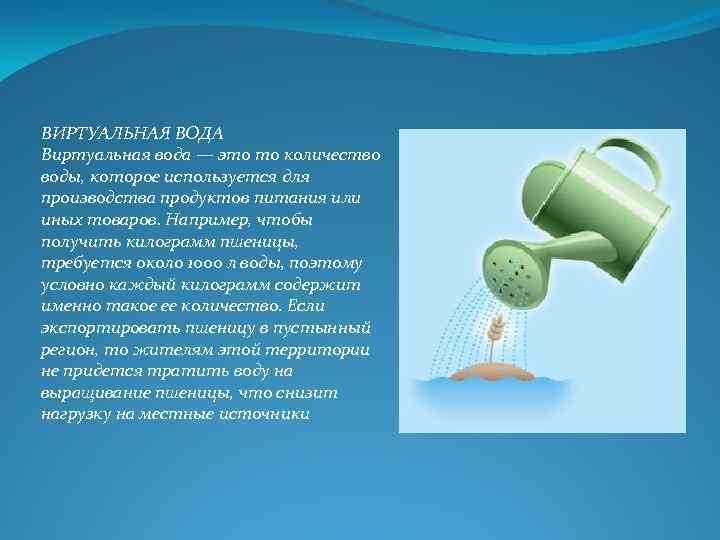 ВИРТУАЛЬНАЯ ВОДА
Виртуальная вода — это то количество воды, которое используется для производства продуктов питания или иных товаров. Например, чтобы получить килограмм пшеницы, требуется около 1000 л воды, поэтому условно каждый килограмм содержит именно такое ее количество. Если экспортировать пшеницу в пустынный регион, то жителям этой территории не придется тратить воду на выращивание пшеницы, что снизит нагрузку на местные источники